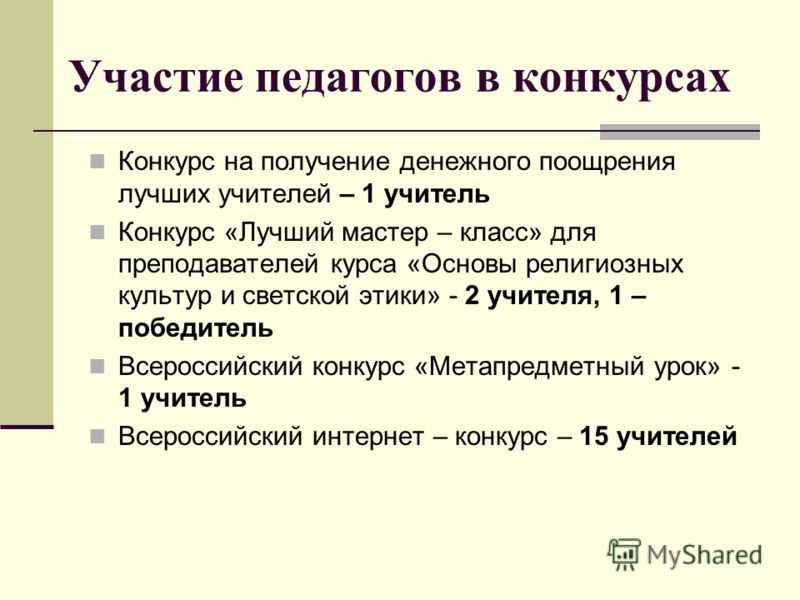 Участие педагогов в конкурсах

Конкурс на получение денежного поощрения лучших учителей – 1 учитель

Конкурс «Лучший мастер – класс» для преподавателей курса «Основы религиозных культур и светской этики» - 2 учителя, 1 – победитель

Всероссийский конкурс «Метапредметный урок» - 1 учитель

Всероссийский интернет – конкурс – 15 учителей

MyShared